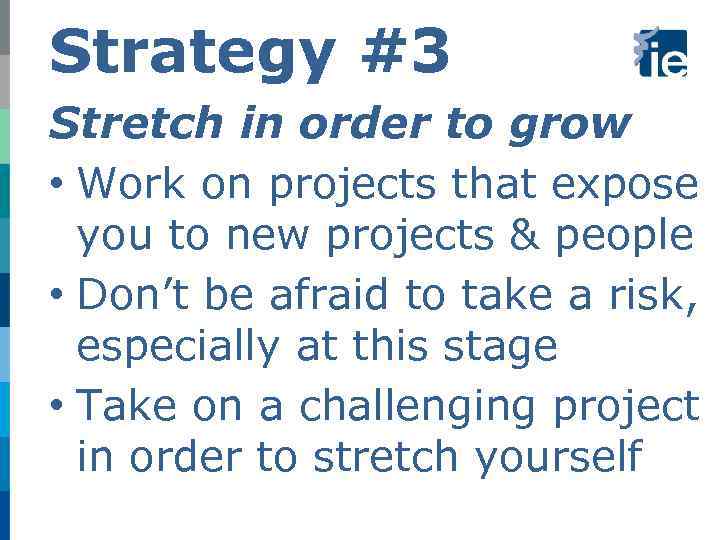 Strategy #3

ie

Stretch in order to grow

• Work on projects that expose you to new projects & people
• Don't be afraid to take a risk, especially at this stage
• Take on a challenging project in order to stretch yourself